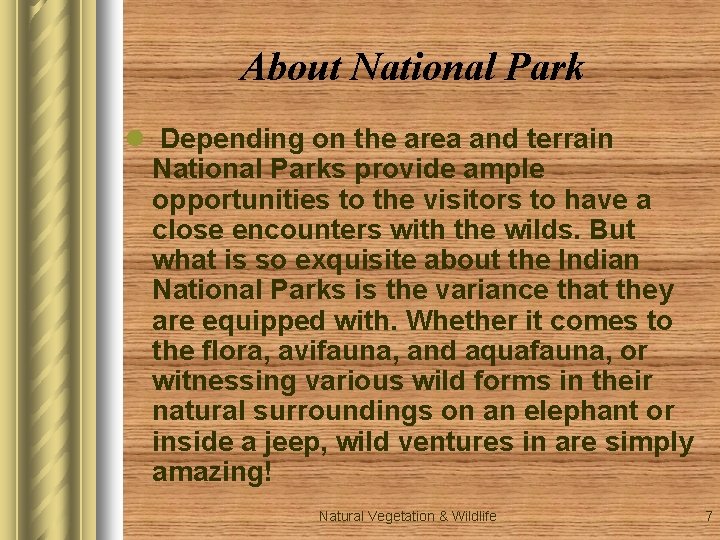 About National Park

Depending on the area and terrain National Parks provide ample opportunities to the visitors to have a close encounters with the wilds. But what is so exquisite about the Indian National Parks is the variance that they are equipped with. Whether it comes to the flora, avifauna, and aquafauna, or witnessing various wild forms in their natural surroundings on an elephant or inside a jeep, wild ventures in are simply amazing!

Natural Vegetation & Wildlife

7